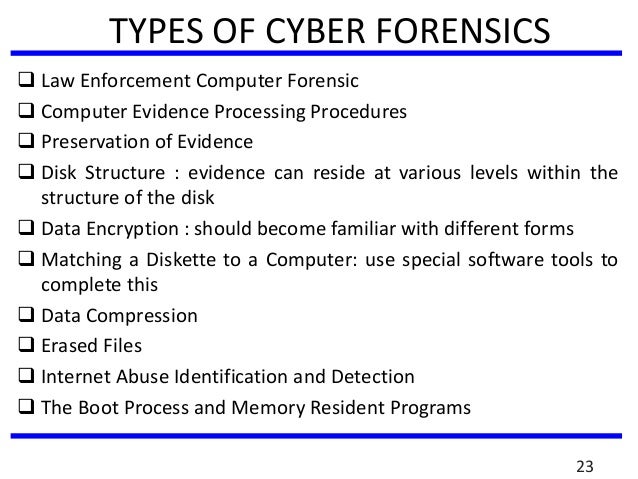 TYPES OF CYBER FORENSICS

❑ Law Enforcement Computer Forensic
❑ Computer Evidence Processing Procedures
❑ Preservation of Evidence
❑ Disk Structure : evidence can reside at various levels within the structure of the disk
❑ Data Encryption : should become familiar with different forms
❑ Matching a Diskette to a Computer: use special software tools to complete this
❑ Data Compression
❑ Erased Files
❑ Internet Abuse Identification and Detection
❑ The Boot Process and Memory Resident Programs

23